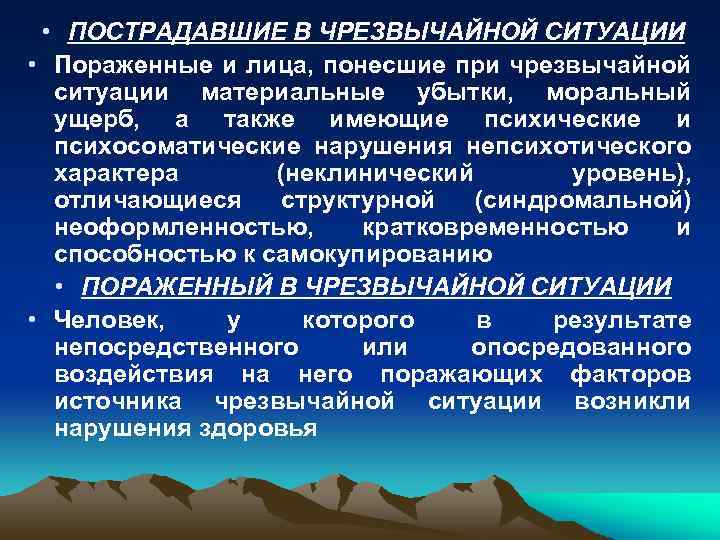 • ПОСТРАДАВШИЕ В ЧРЕЗВЫЧАЙНОЙ СИТУАЦИИ

• Пораженные и лица, понесшие при чрезвычайной ситуации материальные убытки, моральный ущерб, а также имеющие психические и психосоматические нарушения непсихотического характера (неклинический уровень), отличающиеся структурной (синдромальной) неоформленностью, кратковременностью и способностью к самокупированию

• ПОРАЖЕННЫЙ В ЧРЕЗВЫЧАЙНОЙ СИТУАЦИИ

• Человек, у которого в результате непосредственного или опосредованного воздействия на него поражающих факторов источника чрезвычайной ситуации возникли нарушения здоровья